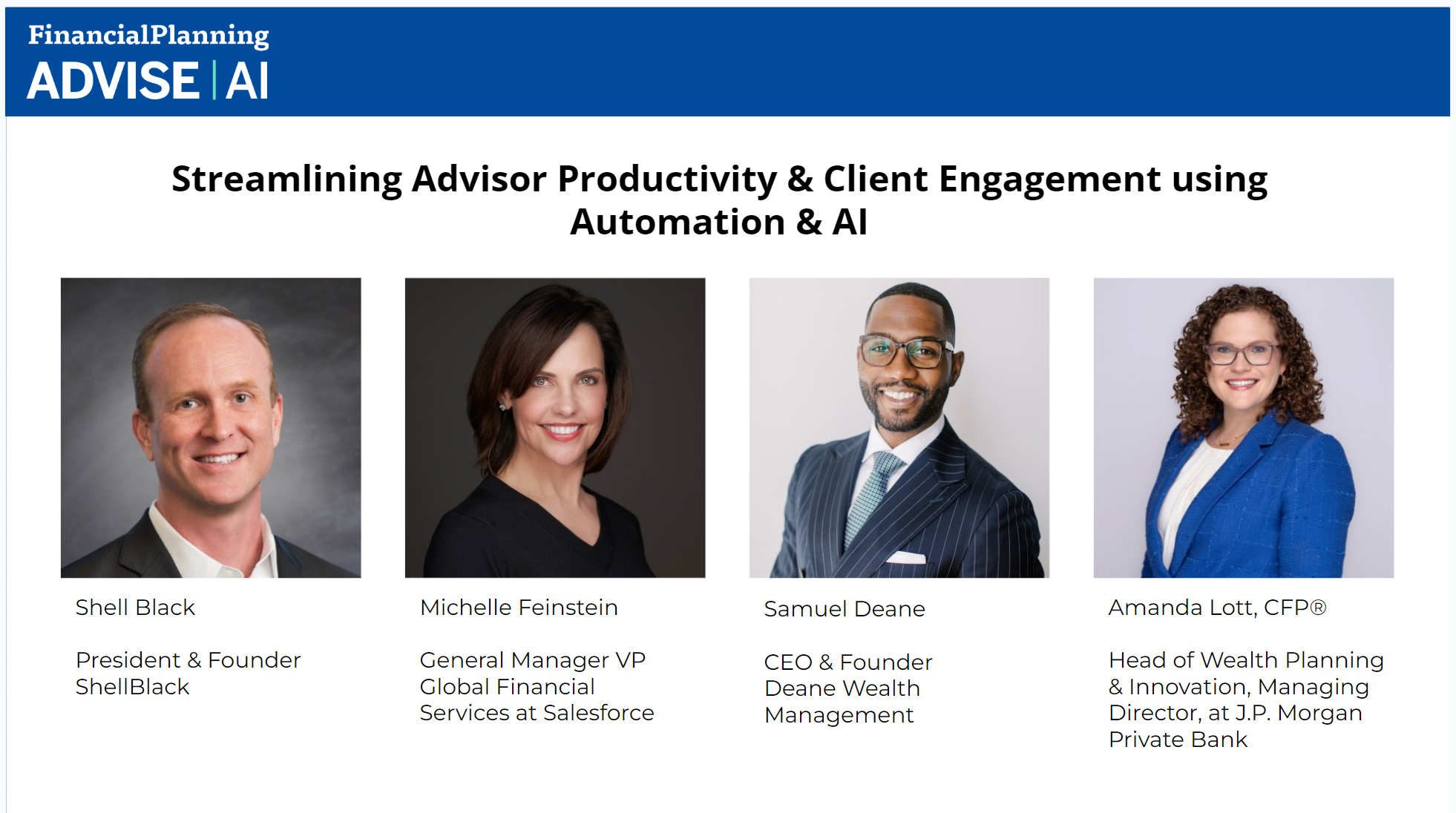 FinancialPlanning
ADVISE | AI

Streamlining Advisor Productivity & Client Engagement using Automation & AI

Shell Black

President & Founder
ShellBlack

Michelle Feinstein

General Manager VP
Global Financial
Services at Salesforce

Samuel Deane

CEO & Founder
Deane Wealth
Management

Amanda Lott, CFP®

Head of Wealth Planning & Innovation, Managing Director, at J.P. Morgan Private Bank